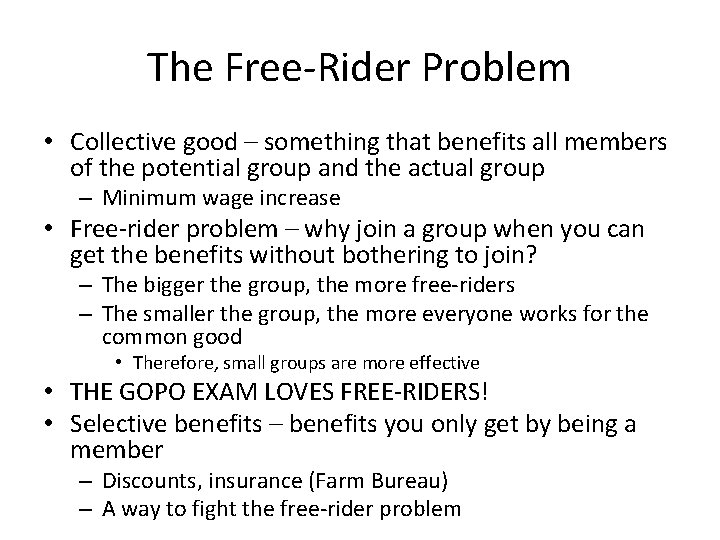 The Free-Rider Problem

• Collective good – something that benefits all members of the potential group and the actual group
 – Minimum wage increase
• Free-rider problem – why join a group when you can get the benefits without bothering to join?
 – The bigger the group, the more free-riders
 – The smaller the group, the more everyone works for the common good
  • Therefore, small groups are more effective
• THE GOPO EXAM LOVES FREE-RIDERS!
• Selective benefits – benefits you only get by being a member
 – Discounts, insurance (Farm Bureau)
 – A way to fight the free-rider problem